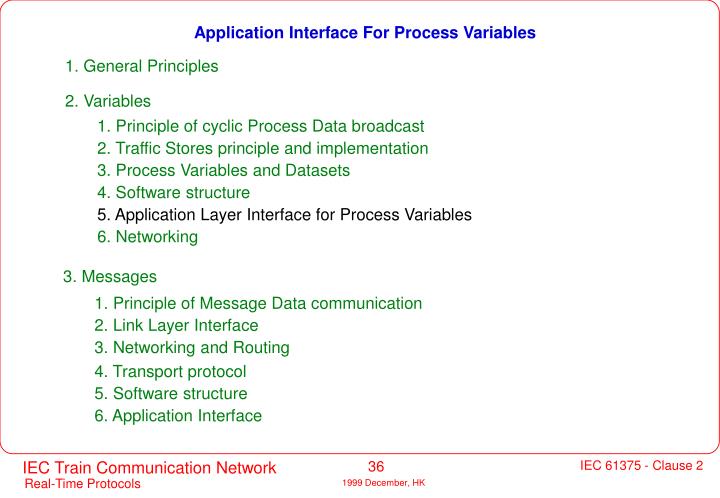 Application Interface For Process Variables

1. General Principles

2. Variables

1. Principle of cyclic Process Data broadcast
2. Traffic Stores principle and implementation
3. Process Variables and Datasets
4. Software structure
5. Application Layer Interface for Process Variables
6. Networking

3. Messages

1. Principle of Message Data communication
2. Link Layer Interface
3. Networking and Routing
4. Transport protocol
5. Software structure
6. Application Interface

IEC Train Communication Network
Real-Time Protocols

36
1999 December, HK

IEC 61375 - Clause 2